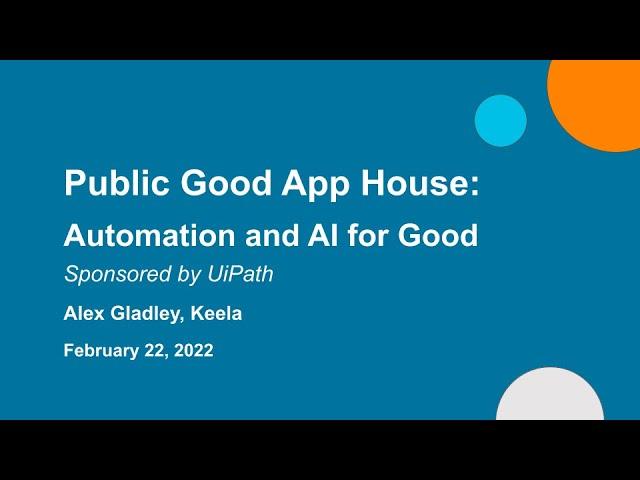 Public Good App House:

Automation and AI for Good

Sponsored by UiPath

Alex Gladley, Keela

February 22, 2022